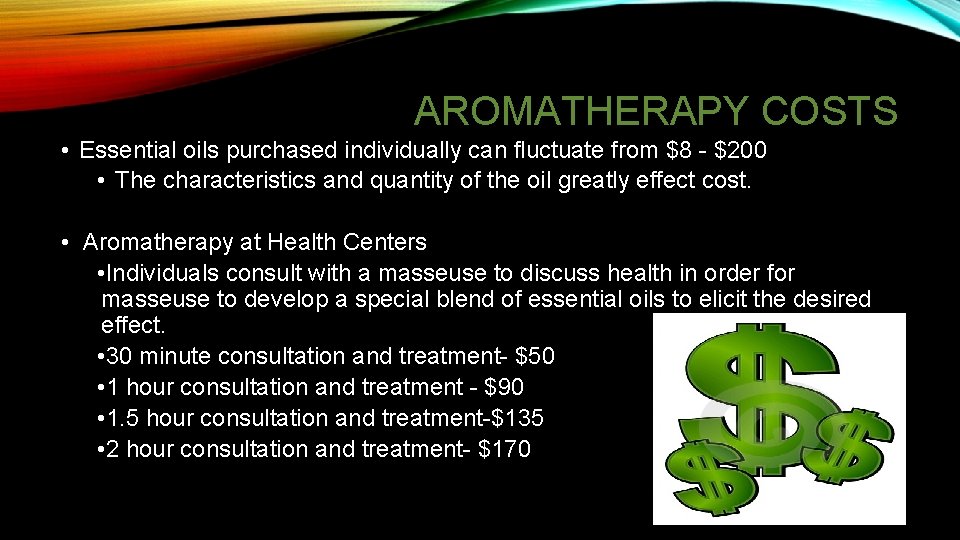 AROMATHERAPY COSTS

• Essential oils purchased individually can fluctuate from \$8 - \$200
• The characteristics and quantity of the oil greatly effect cost.

• Aromatherapy at Health Centers
•Individuals consult with a masseuse to discuss health in order for masseuse to develop a special blend of essential oils to elicit the desired effect.
•30 minute consultation and treatment- \$50
•1 hour consultation and treatment - \$90
•1.5 hour consultation and treatment-\$135
•2 hour consultation and treatment- \$170